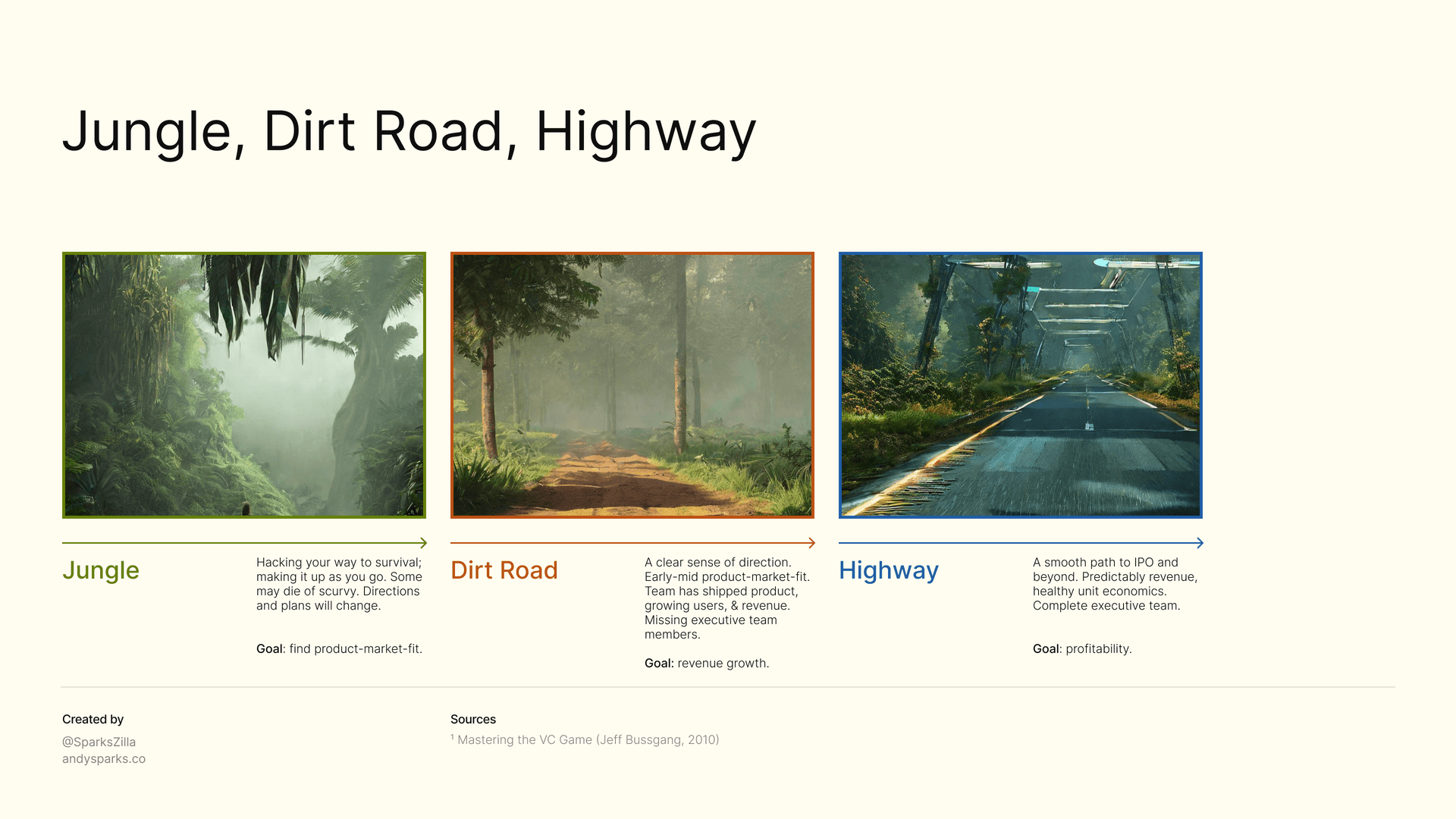 Jungle, Dirt Road, Highway

Jungle

Hacking your way to survival; making it up as you go. Some may die of scurvy. Directions and plans will change.

Goal: find product-market-fit.

Dirt Road

A clear sense of direction. Early-mid product-market-fit. Team has shipped product, growing users, & revenue. Missing executive team members.

Goal: revenue growth.

Highway

A smooth path to IPO and beyond. Predictably revenue, healthy unit economics. Complete executive team.

Goal: profitability.

Created by

@SparksZilla
andysparks.co

Sources

$^1$ Mastering the VC Game (Jeff Bussgang, 2010)